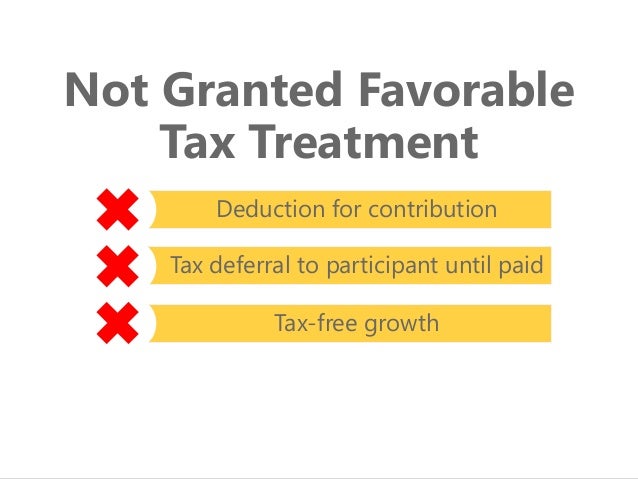 Not Granted Favorable Tax Treatment

Deduction for contribution

Tax deferral to participant until paid

Tax-free growth